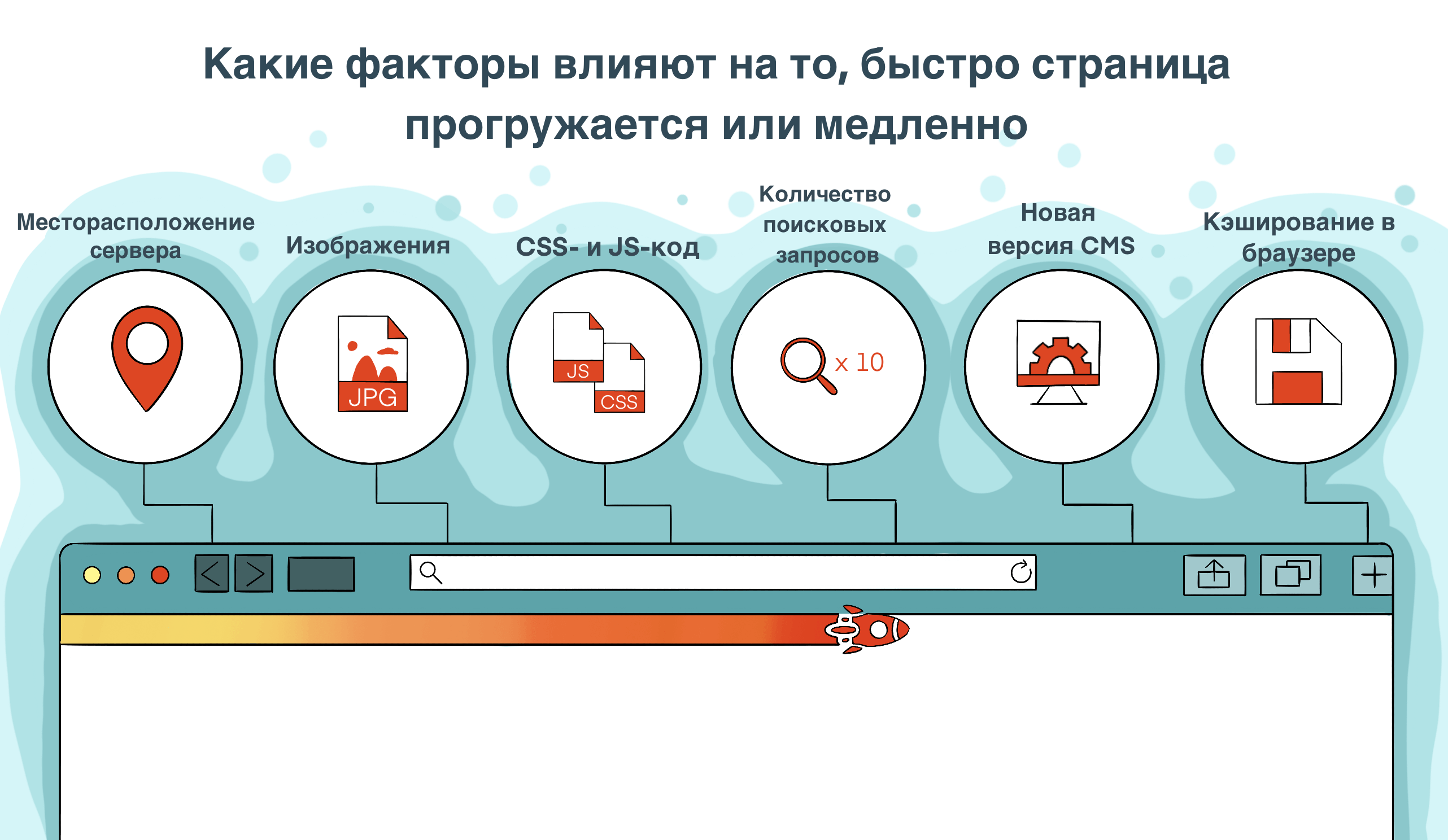 Какие факторы влияют на то, быстро страница прогружается или медленно

Месторасположение сервера

Изображения

JPG

CSS- и JS-код

JS

CSS

Количество поисковых запросов

x 10

Новая версия CMS

Кэширование в браузере